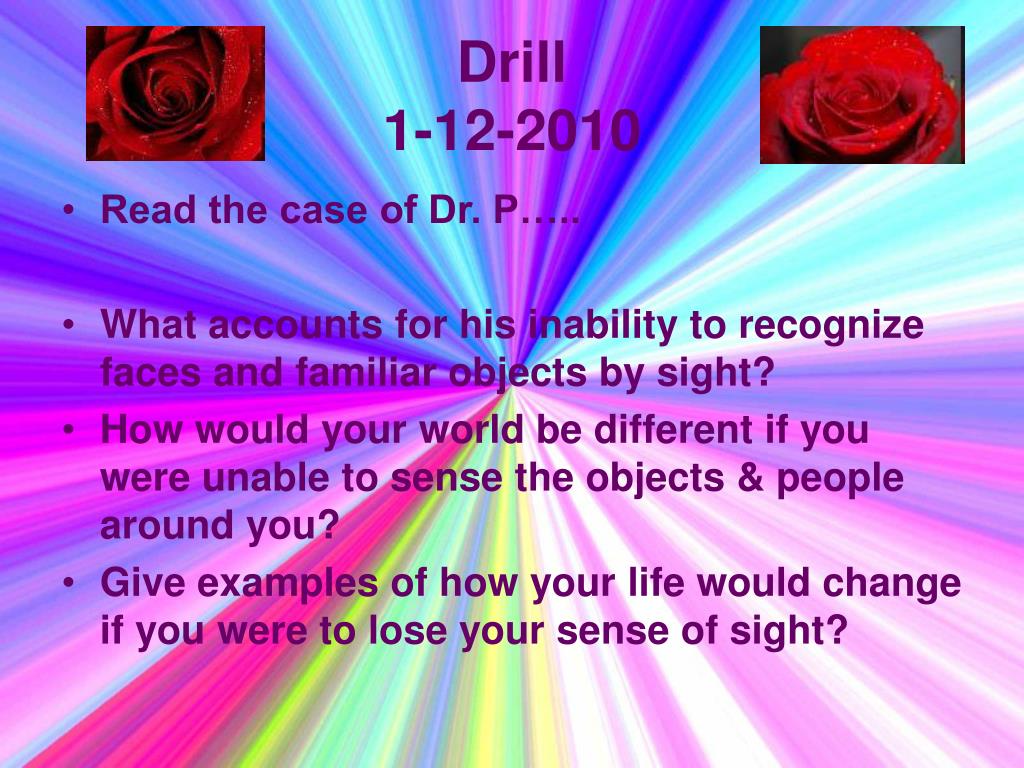 Drill
1-12-2010

• Read the case of Dr. P…..

• What accounts for his inability to recognize faces and familiar objects by sight?
• How would your world be different if you were unable to sense the objects & people around you?
• Give examples of how your life would change if you were to lose your sense of sight?